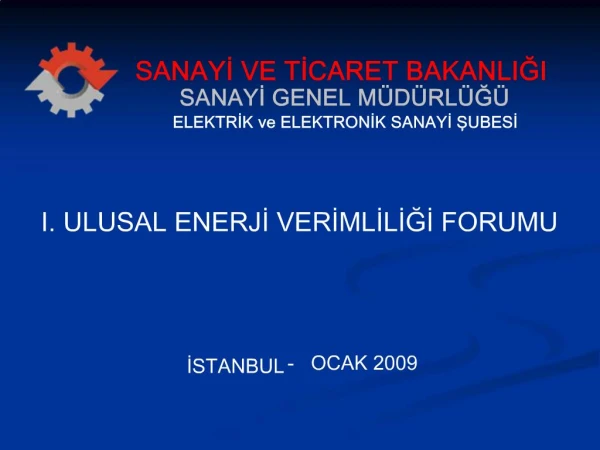 SANAYİ VE TİCARET BAKANLIĞI
SANAYİ GENEL MÜDÜRLÜĞÜ
ELEKTRİK ve ELEKTRONİK SANAYİ ŞUBESİ

I. ULUSAL ENERJİ VERİMLİLİĞİ FORUMU

İSTANBUL - OCAK 2009